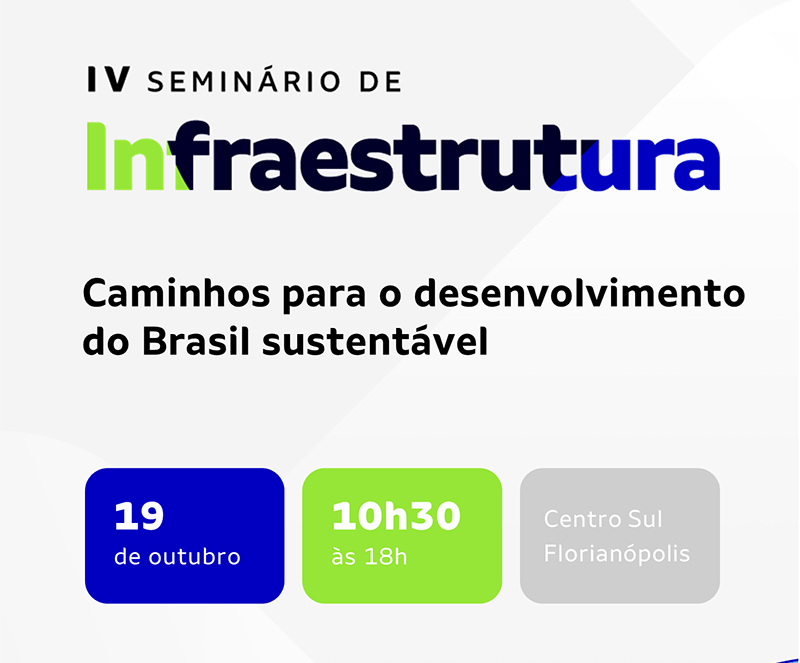 IV SEMINÁRIO DE
Infraestrutura

Caminhos para o desenvolvimento do Brasil sustentável

19
de outubro

10h30
às 18h

Centro Sul
Florianópolis